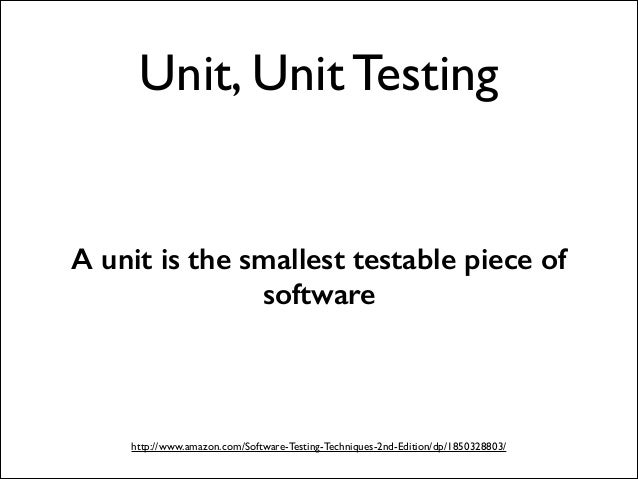 Unit, Unit Testing

A unit is the smallest testable piece of software

http://www.amazon.com/Software-Testing-Techniques-2nd-Edition/dp/1850328803/